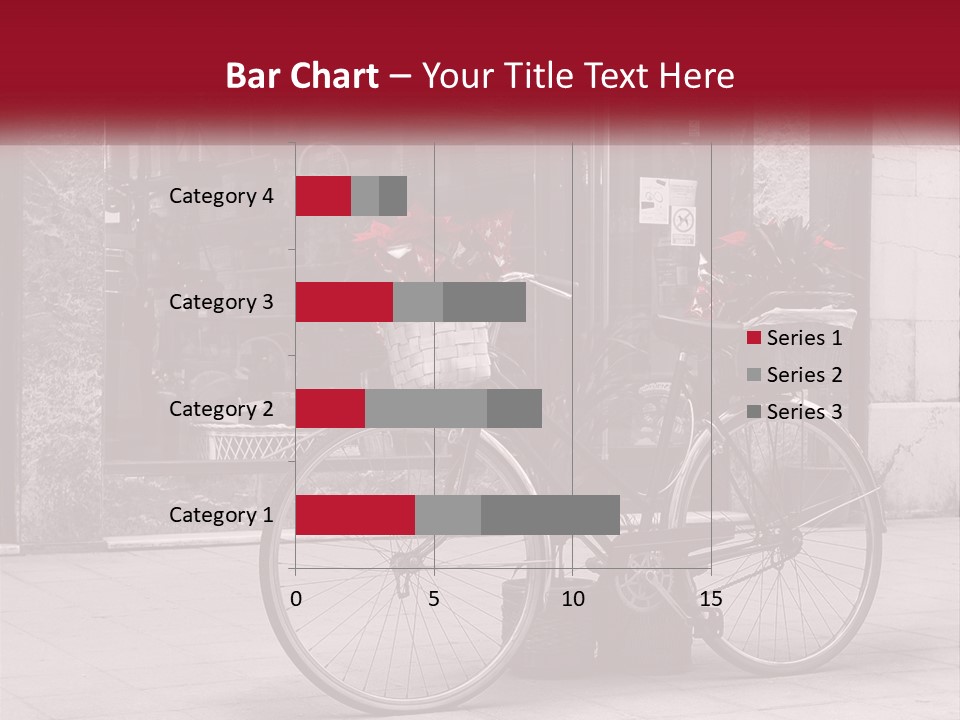 Bar Chart – Your Title Text Here

Category 4
Category 3
Category 2
Category 1

0 5 10 15

Series 1
Series 2
Series 3